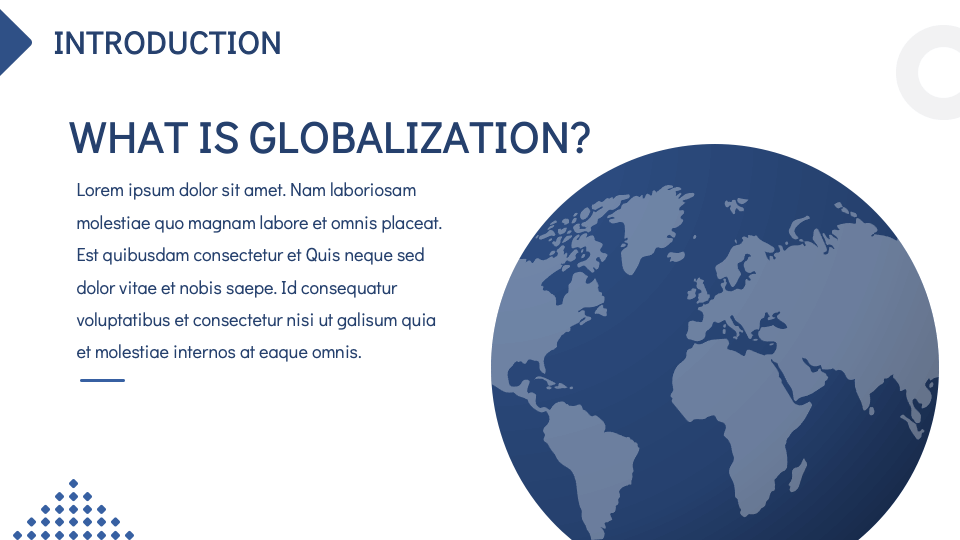 INTRODUCTION

WHAT IS GLOBALIZATION?

Lorem ipsum dolor sit amet. Nam laboriosam molestiae quo magnam labore et omnis placeat. Est quibusdam consectetur et Quis neque sed dolor vitae et nobis saepe. Id consequatur voluptatibus et consectetur nisi ut galisum quia et molestiae internos at eaque omnis.